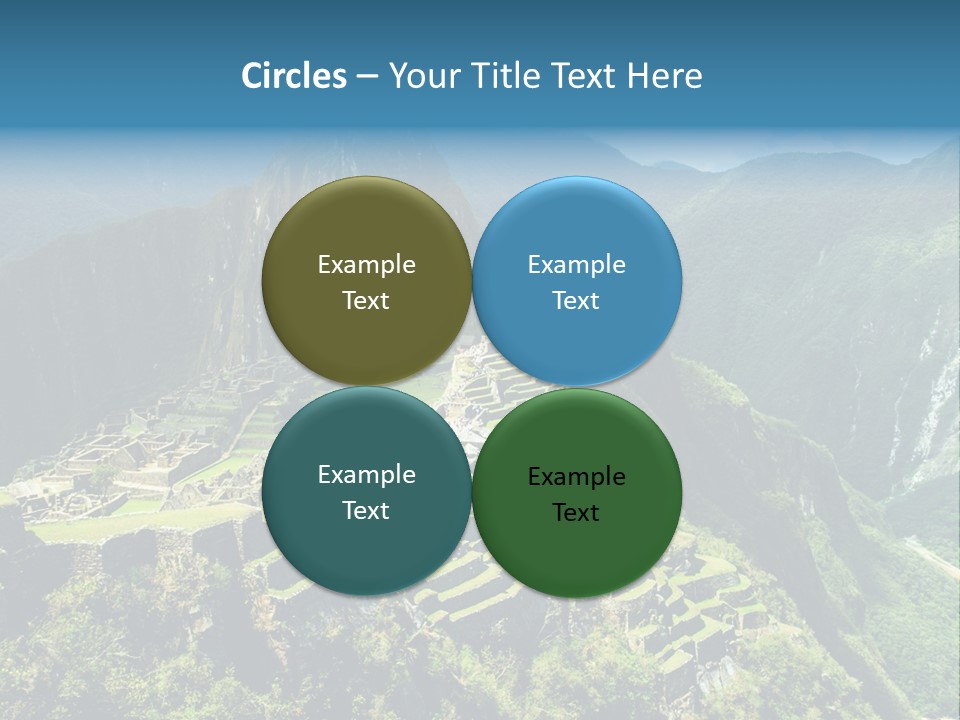 Circles – Your Title Text Here

Example Text

Example Text

Example Text

Example Text